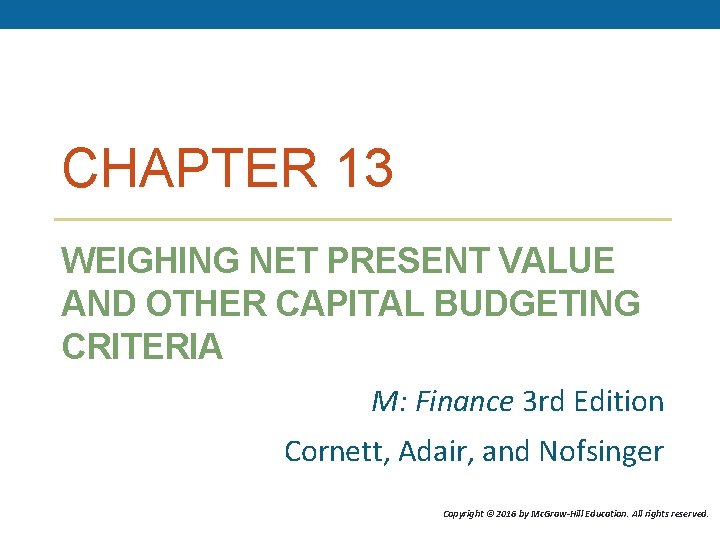 CHAPTER 13

WEIGHING NET PRESENT VALUE AND OTHER CAPITAL BUDGETING CRITERIA

M: Finance 3rd Edition

Cornett, Adair, and Nofsinger

Copyright © 2016 by McGraw-Hill Education. All rights reserved.